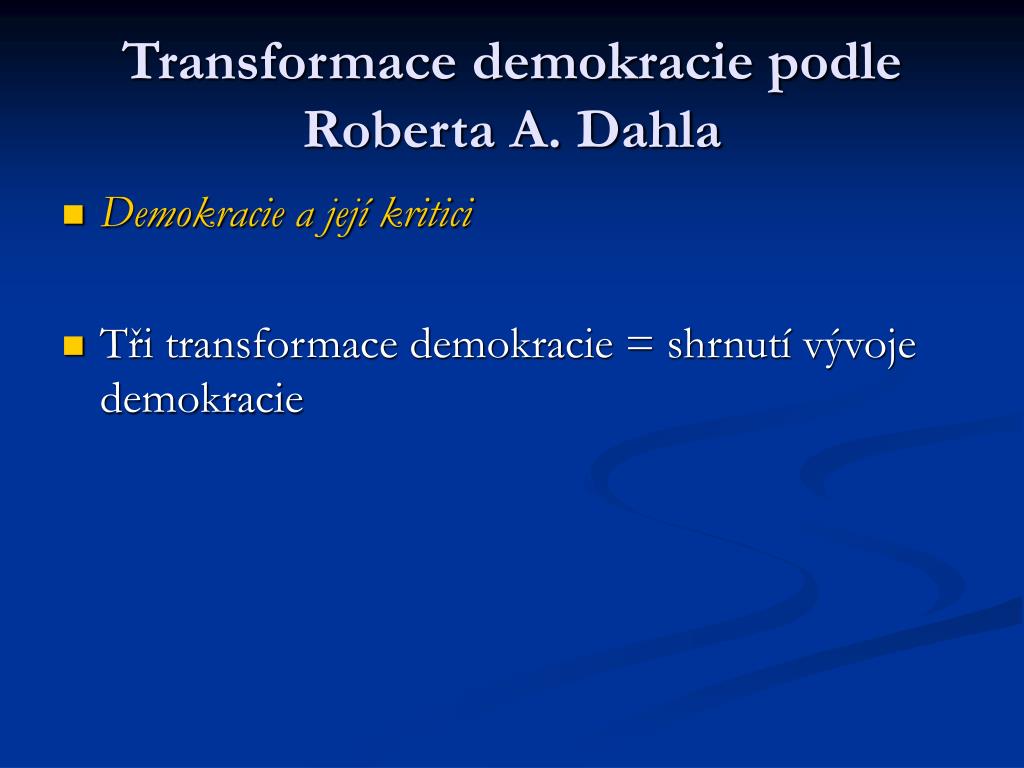 Transformace demokracie podle Roberta A. Dahla

Demokracie a její kritici

Tři transformace demokracie = shrnutí vývoje demokracie